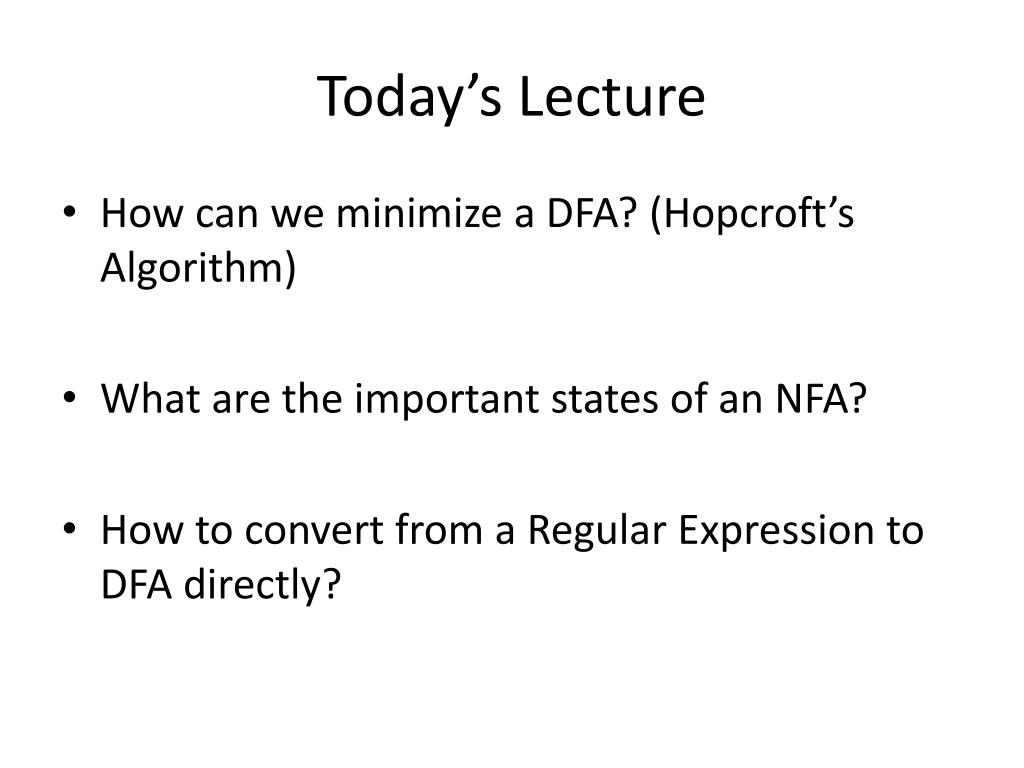 Today’s Lecture

• How can we minimize a DFA? (Hopcroft’s Algorithm)

• What are the important states of an NFA?

• How to convert from a Regular Expression to DFA directly?